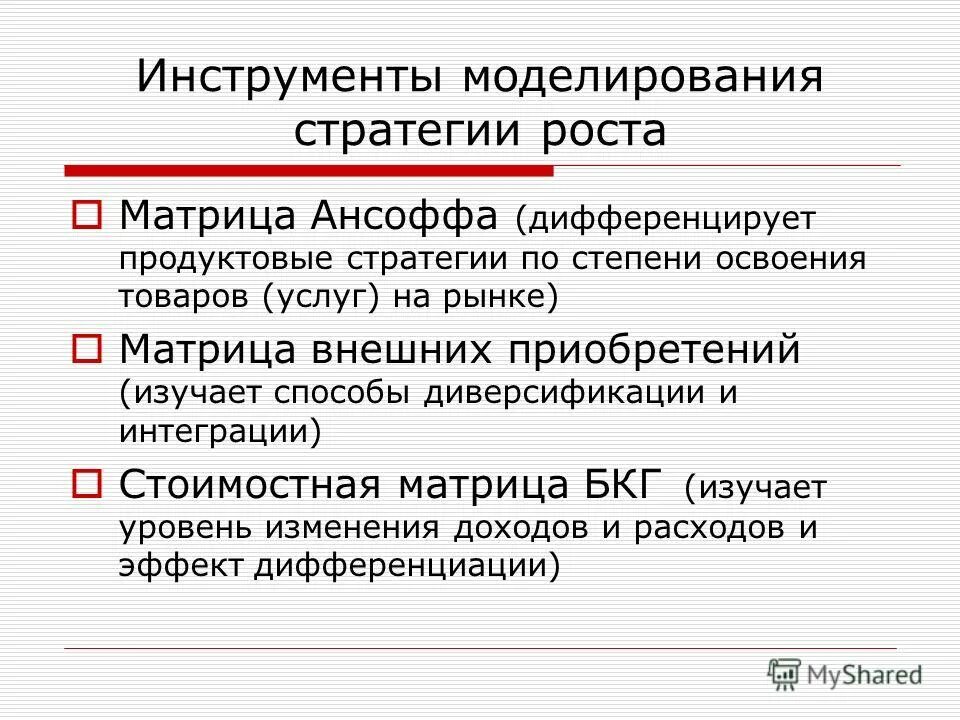 Инструменты моделирования стратегии роста

Матрица Ансоффа (дифференцирует продуктовые стратегии по степени освоения товаров (услуг) на рынке)

Матрица внешних приобретений (изучает способы диверсификации и интеграции)

Стоимостная матрица БКГ (изучает уровень изменения доходов и расходов и эффект дифференциации)

MyShared